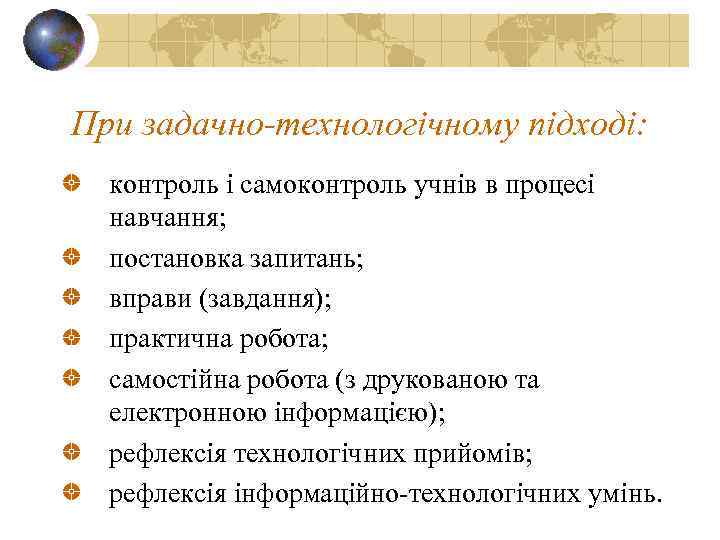 При задачно-технологічному підході:

контроль і самоконтроль учнів в процесі навчання;

постановка запитань;

вправи (завдання);

практична робота;

самостійна робота (з друкованою та електронною інформацією);

рефлексія технологічних прийомів;

рефлексія інформаційно-технологічних умінь.